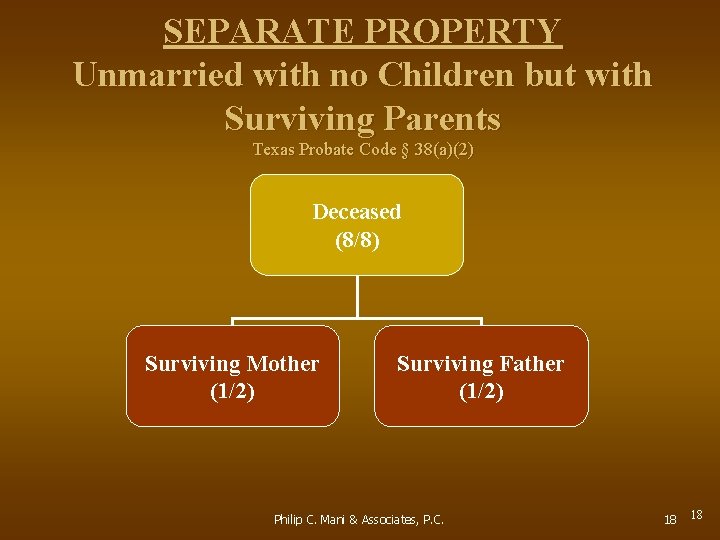 SEPARATE PROPERTY
Unmarried with no Children but with Surviving Parents
Texas Probate Code § 38(a)(2)

Deceased
(8/8)

Surviving Mother
(1/2)

Surviving Father
(1/2)

Philip C. Mani & Associates, P.C.

18

18